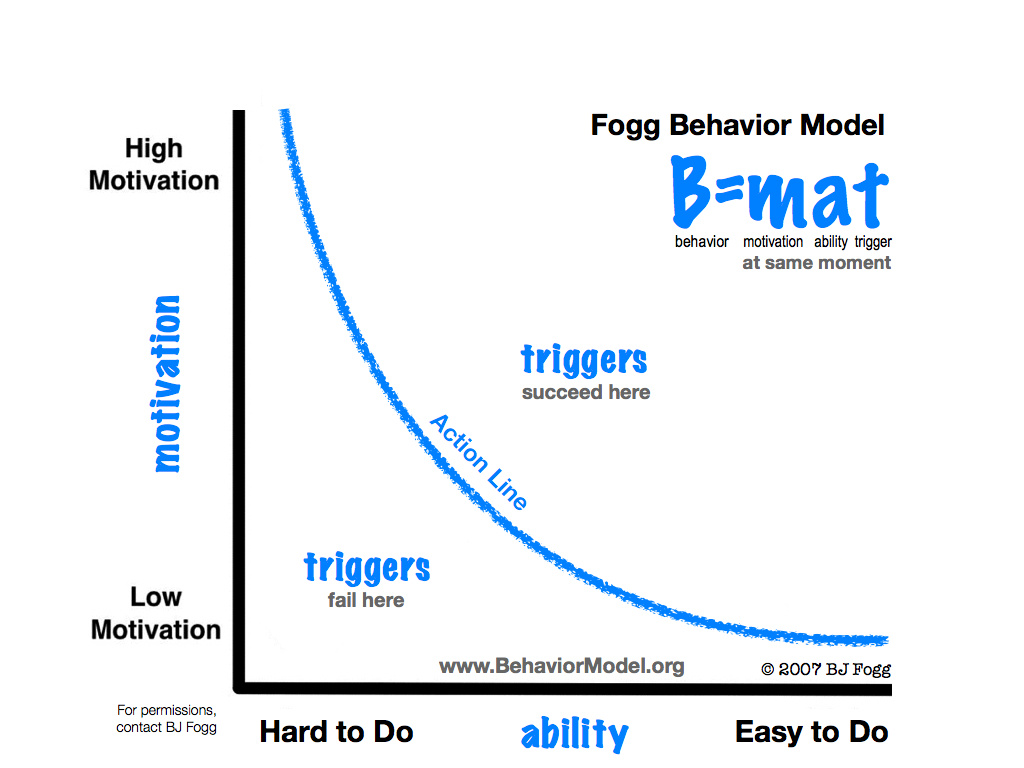 Fogg Behavior Model

B=mat

behavior motivation ability trigger
at same moment

High Motivation

motivation

Low Motivation

triggers
succeed here

Action Line

triggers
fail here

www.BehaviorModel.org

© 2007 BJ Fogg

For permissions, contact BJ Fogg

Hard to Do

ability

Easy to Do